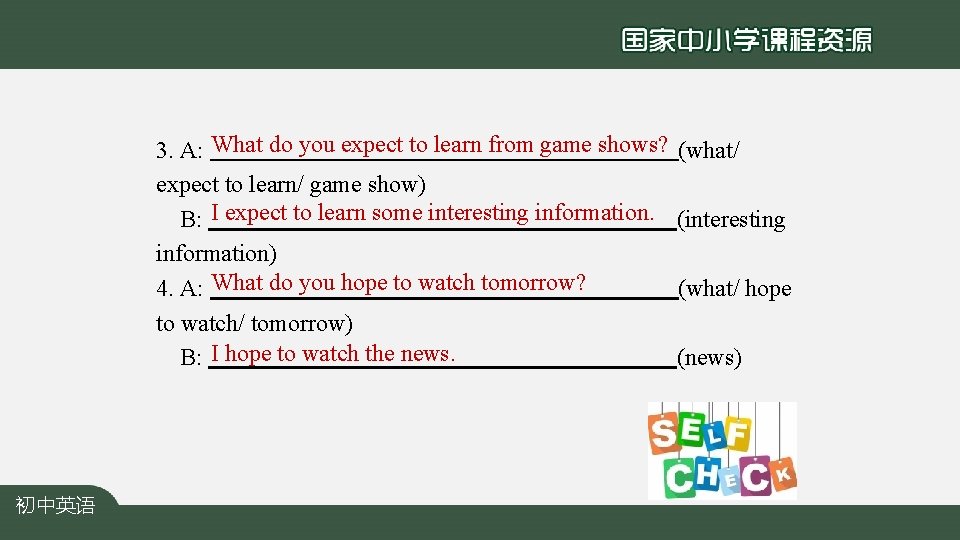 国家中小学课程资源

3. A: What do you expect to learn from game shows? (what/ expect to learn/ game show)

B: I expect to learn some interesting information. (interesting information)

4. A: What do you hope to watch tomorrow? (what/ hope to watch/ tomorrow)

B: I hope to watch the news. (news)

SELF CHECK

初中英语